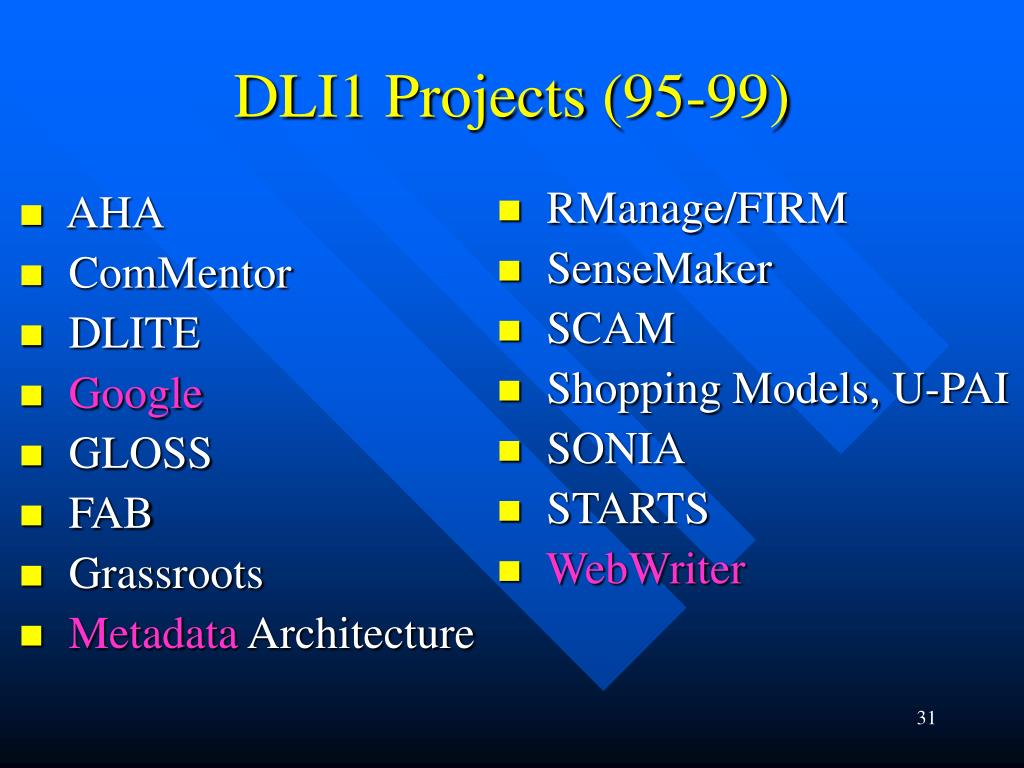 DLI1 Projects (95-99)

- AHA
- ComMentor
- DLITE
- Google
- GLOSS
- FAB
- Grassroots
- Metadata Architecture

- RManage/FIRM
- SenseMaker
- SCAM
- Shopping Models, U-PAI
- SONIA
- STARTS
- WebWriter

31